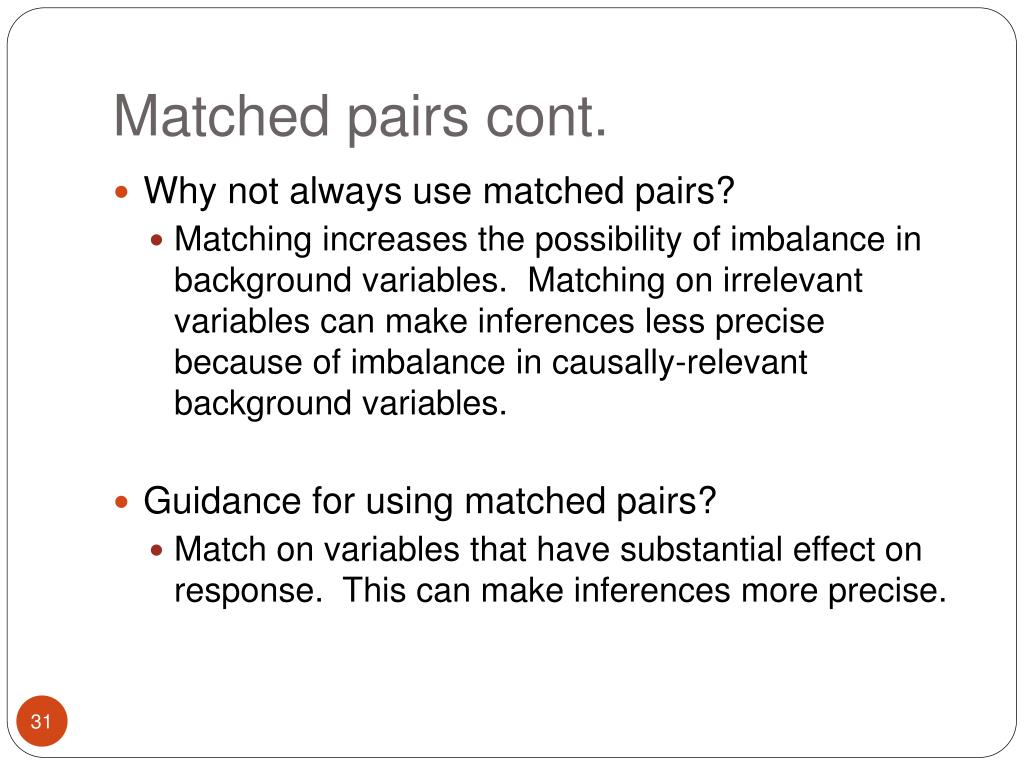 Matched pairs cont.

Why not always use matched pairs?

Matching increases the possibility of imbalance in background variables. Matching on irrelevant variables can make inferences less precise because of imbalance in causally-relevant background variables.

Guidance for using matched pairs?

Match on variables that have substantial effect on response. This can make inferences more precise.

31